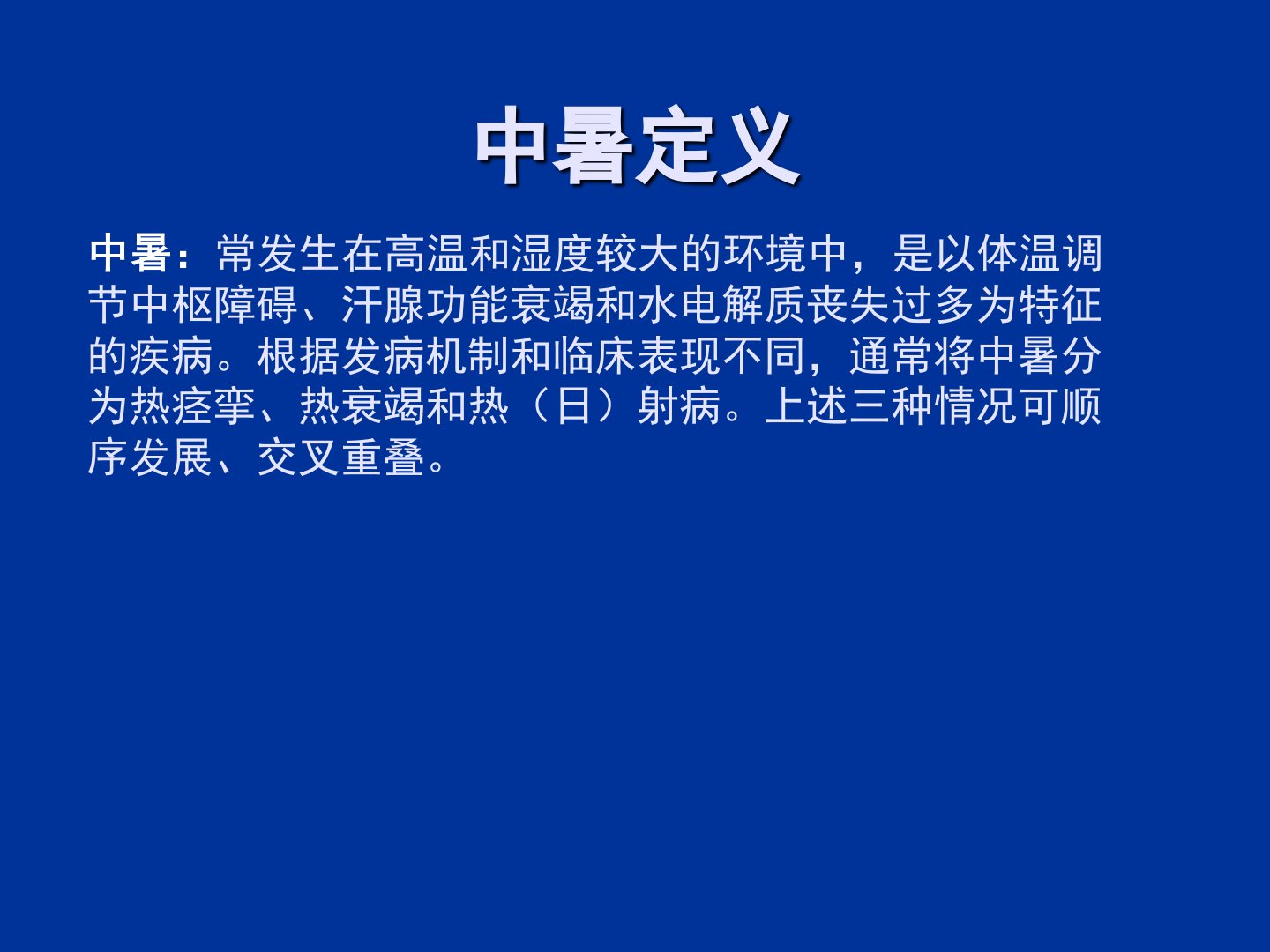 中暑定义

中暑：常发生在高温和湿度较大的环境中，是以体温调节中枢障碍、汗腺功能衰竭和水电解质丧失过多为特征的疾病。根据发病机制和临床表现不同，通常将中暑分为热痉挛、热衰竭和热（日）射病。上述三种情况可顺序发展、交叉重叠。